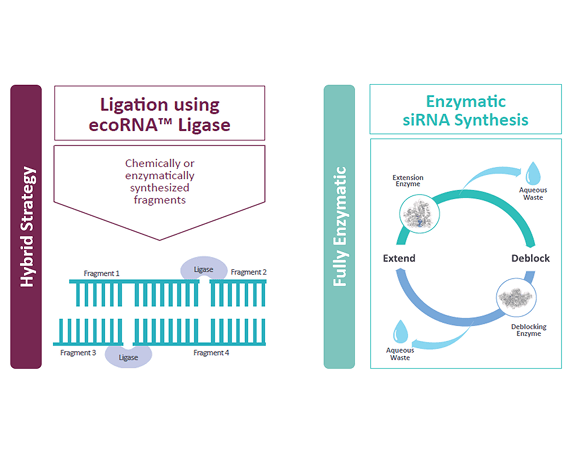 Hybrid Strategy

Ligation using ecoRNA™ Ligase

Chemically or enzymatically synthesized fragments

Fragment 1

Ligase

Fragment 2

Fragment 3

Ligase

Fragment 4

Fully Enzymatic

Enzymatic siRNA Synthesis

Extension Enzyme

Aqueous Waste

Extend

Deblock

Deblocking Enzyme

Aqueous Waste